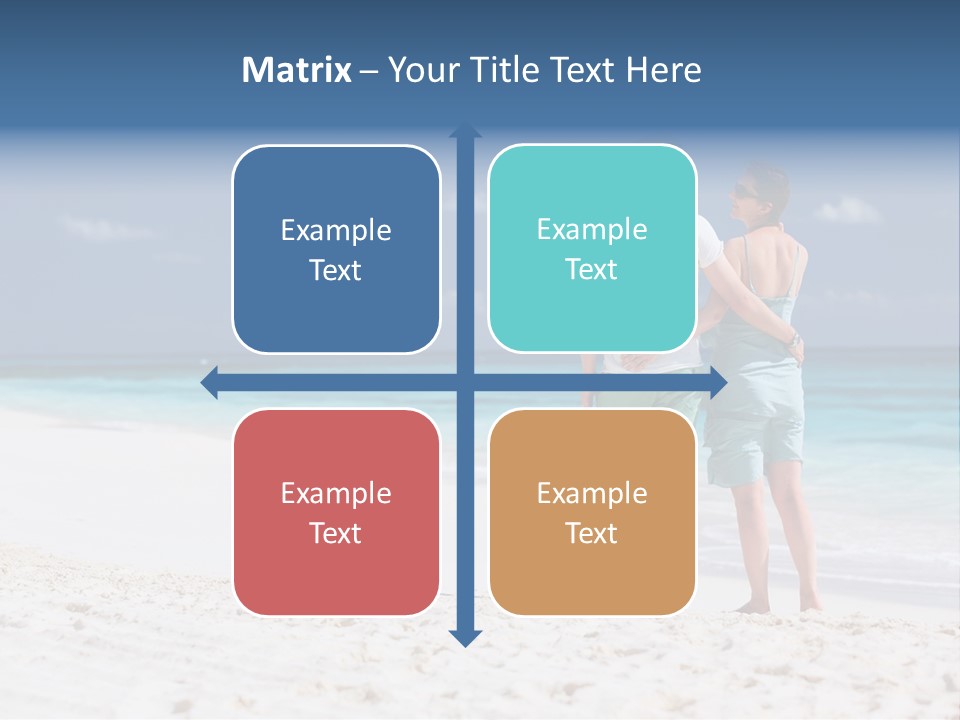 Matrix – Your Title Text Here

Example Text

Example Text

Example Text

Example Text